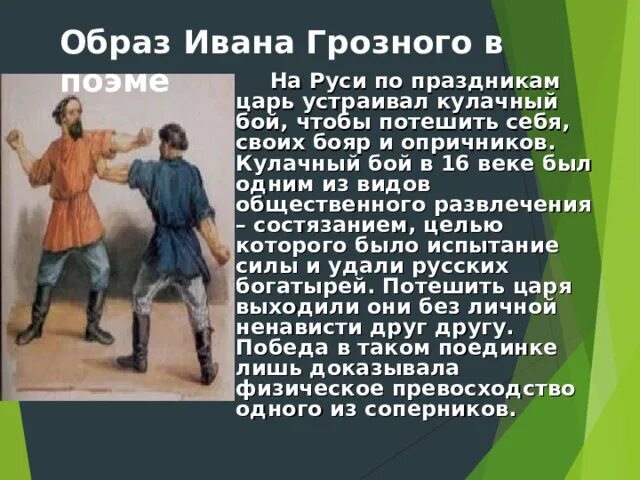 Образ Ивана Грозного в поэме

На Руси по праздникам царь устраивал кулачный бой, чтобы потешить себя, своих бояр и опричников. Кулачный бой в 16 веке был одним из видов общественного развлечения – состязанием, целью которого было испытание силы и удали русских богатырей. Потешить царя выходили они без личной ненависти друг другу. Победа в таком поединке лишь доказывала физическое превосходство одного из соперников.